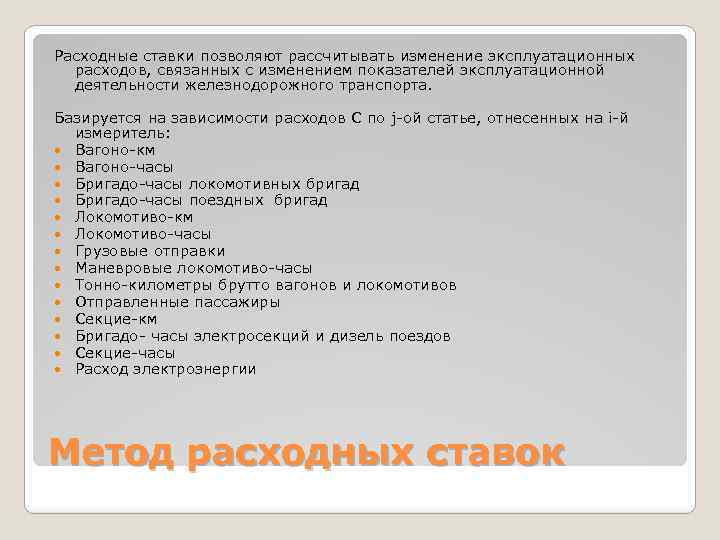 Расходные ставки позволяют рассчитывать изменение эксплуатационных расходов, связанных с изменением показателей эксплуатационной деятельности железнодорожного транспорта.

Базируется на зависимости расходов С по j-ой статье, отнесенных на i-й измеритель:
- Вагоно-км
- Вагоно-часы
- Бригадо-часы локомотивных бригад
- Бригадо-часы поездных бригад
- Локомотиво-км
- Локомотиво-часы
- Грузовые отправки
- Маневровые локомотиво-часы
- Тонно-километры брутто вагонов и локомотивов
- Отправленные пассажиры
- Секцие-км
- Бригадо- часы электросекций и дизель поездов
- Секцие-часы
- Расход электроэнергии

Метод расходных ставок